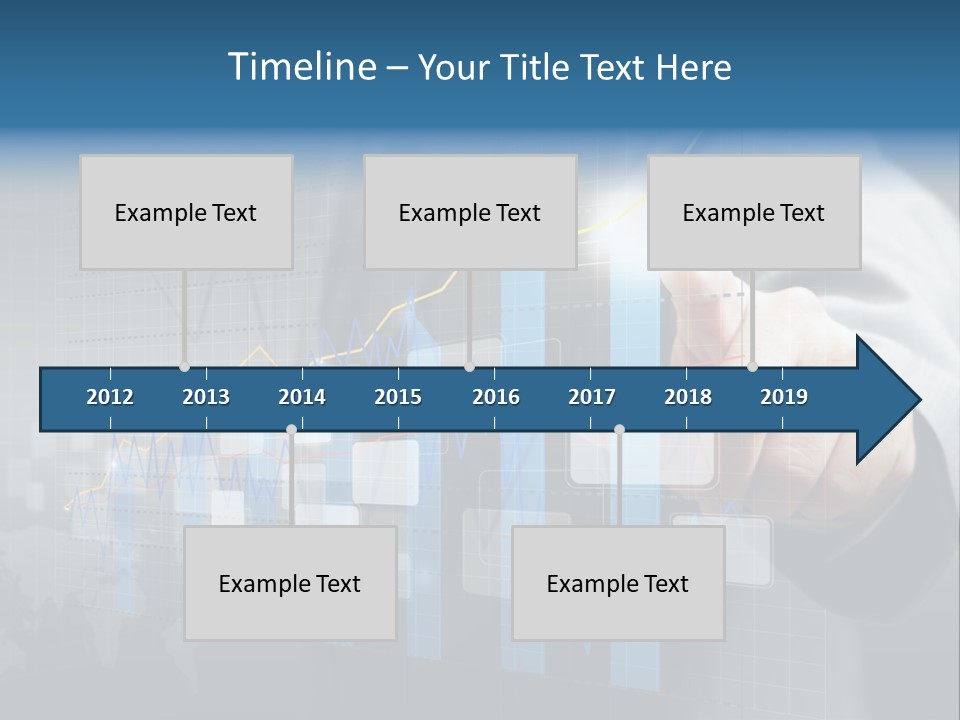 Timeline – Your Title Text Here

Example Text

Example Text

Example Text

2012 2013 2014 2015 2016 2017 2018 2019

Example Text

Example Text